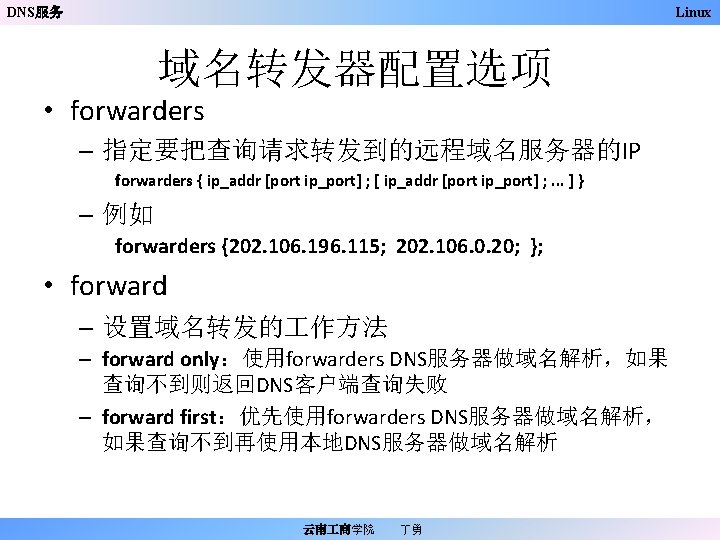 DNS服务

Linux

域名转发器配置选项

• forwarders
– 指定要把查询请求转发到的远程域名服务器的IP
forwarders { ip_addr [port ip_port] ; [ ip_addr [port ip_port] ; ... ] }
– 例如
forwarders {202.106.196.115; 202.106.0.20; };

• forward
– 设置域名转发的工作方法
– forward only：使用forwarders DNS服务器做域名解析，如果查询不到则返回DNS客户端查询失败
– forward first：优先使用forwarders DNS服务器做域名解析，如果查询不到再使用本地DNS服务器做域名解析

云南工商学院 丁勇